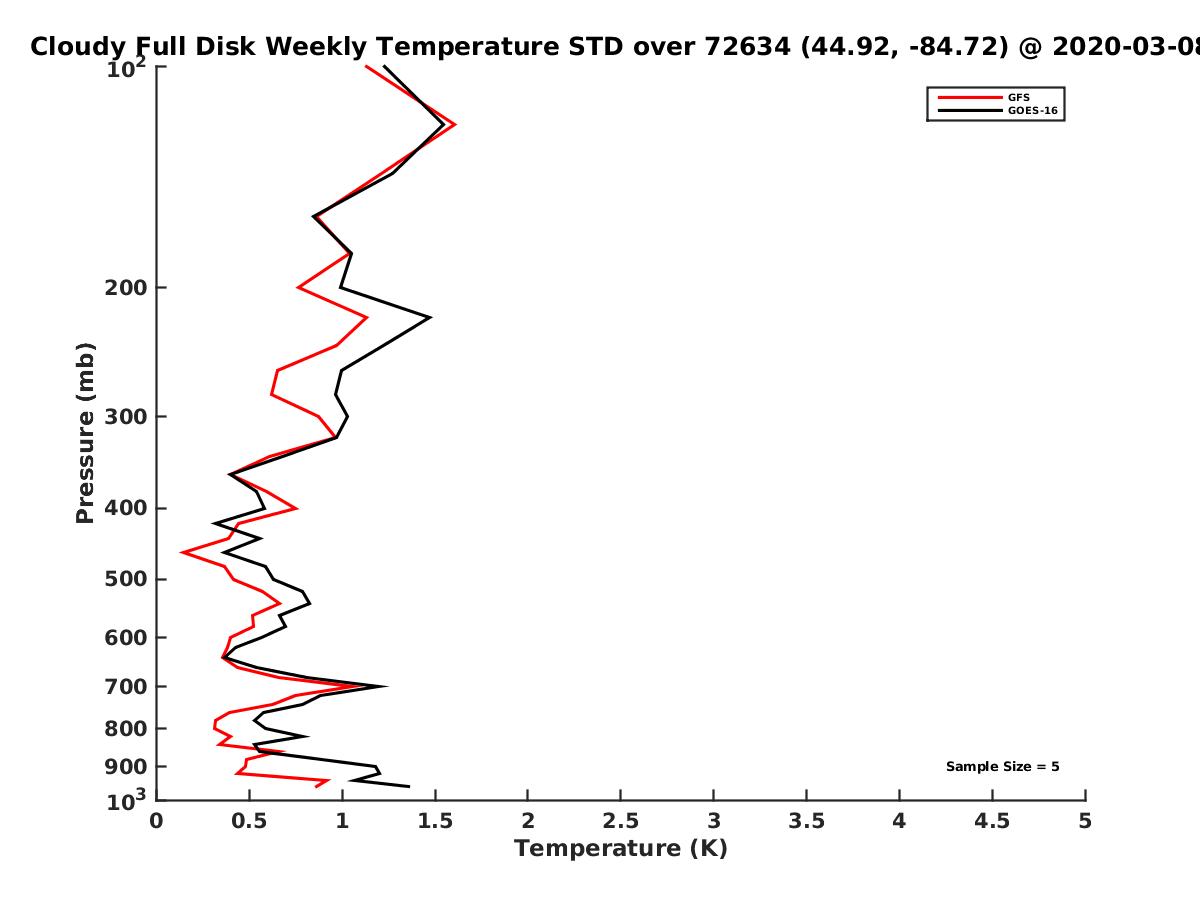 Cloudy Full Disk Weekly Temperature STD over 72634 (44.92, -84.72) @ 2020-03-08

GFS
GOES-16

Pressure (mb)

$10^2$
200
300
400
500
600
700
800
900
$10^3$

Sample Size = 5

0
0.5
1
1.5
2
2.5
3
3.5
4
4.5
5

Temperature (K)